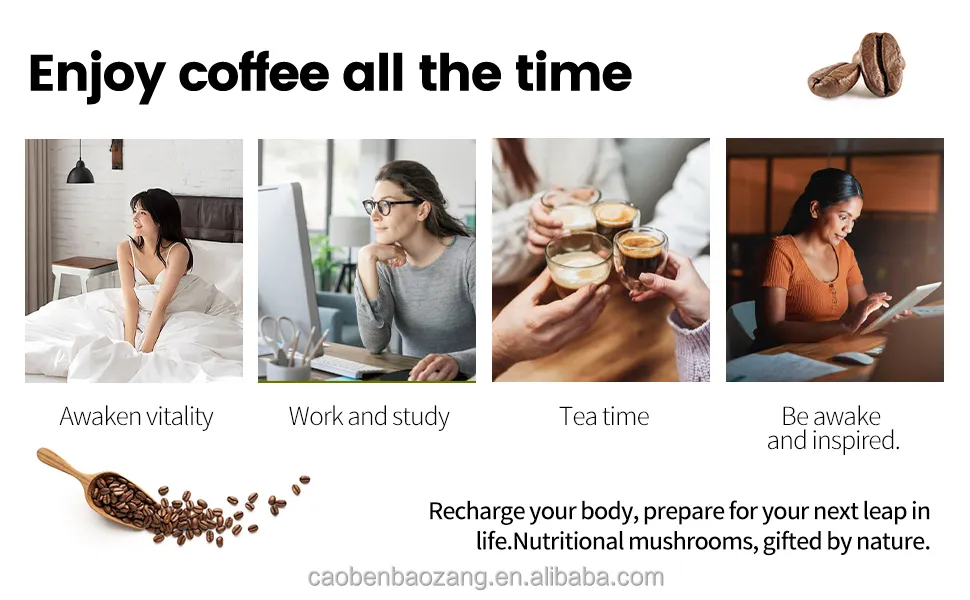 Enjoy coffee all the time

Awaken vitality

Work and study

Tea time

Be awake and inspired.

Recharge your body, prepare for your next leap in life.Nutritional mushrooms, gifted by nature.

caobenbaozang.en.alibaba.com